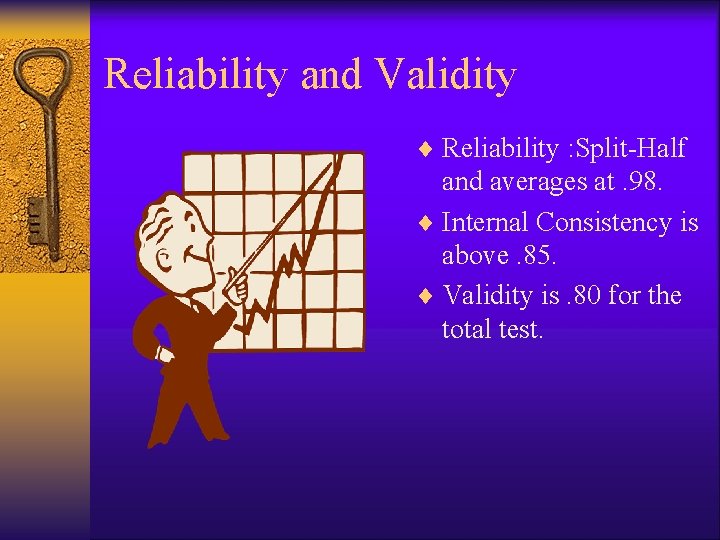 Reliability and Validity

♦ Reliability :Split-Half and averages at .98.

♦ Internal Consistency is above .85.

♦ Validity is .80 for the total test.